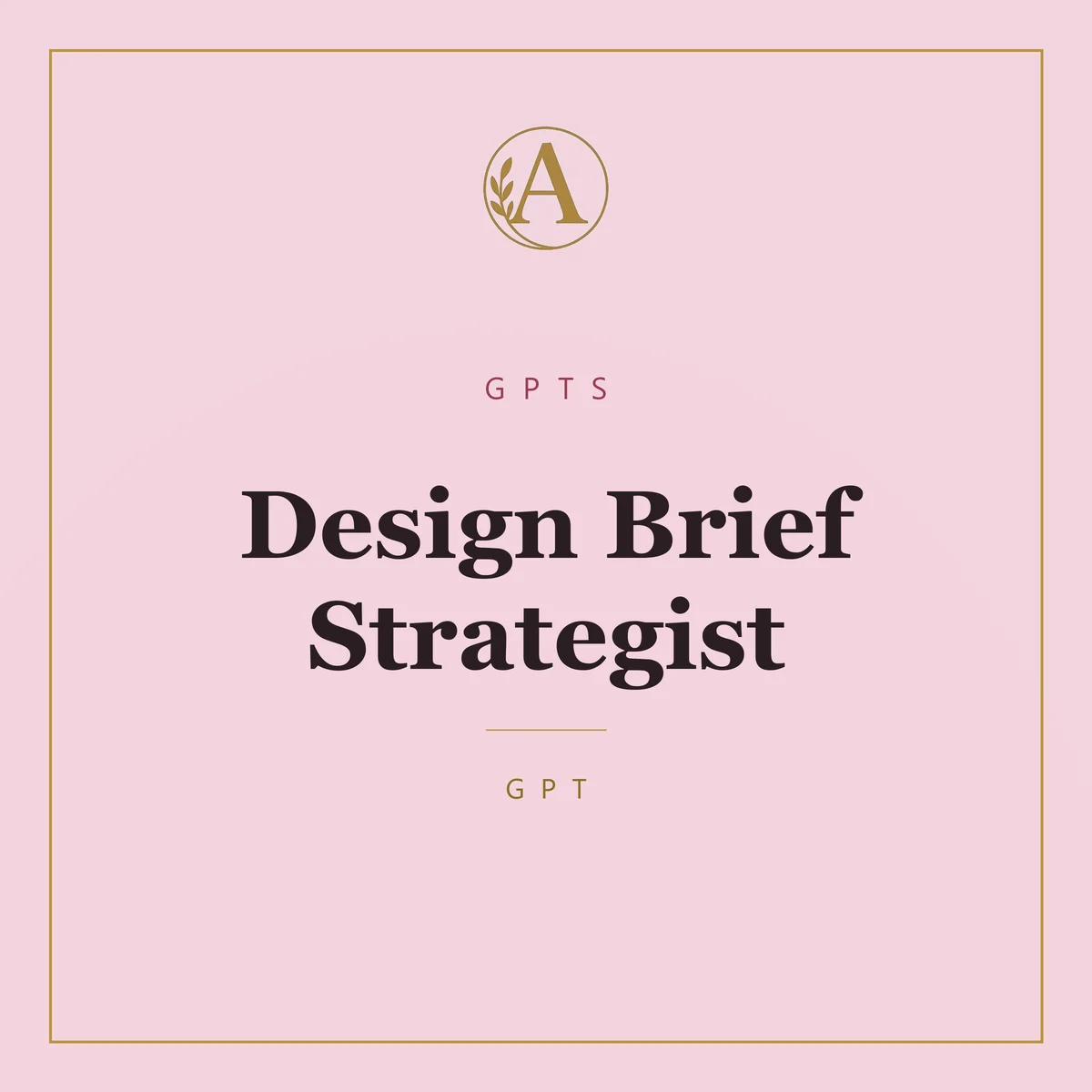 A

GPTS

Design Brief Strategist

GPT